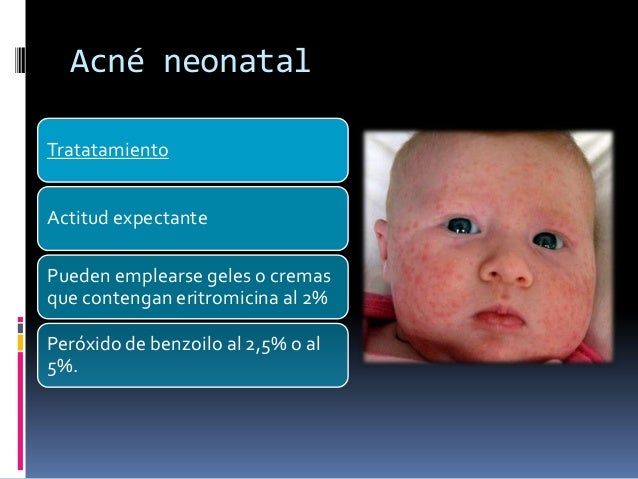 Acné neonatal

Tratatamiento

Actitud expectante

Pueden emplearse geles o cremas que contengan eritromicina al 2%

Peróxido de benzoilo al 2,5% o al 5%.